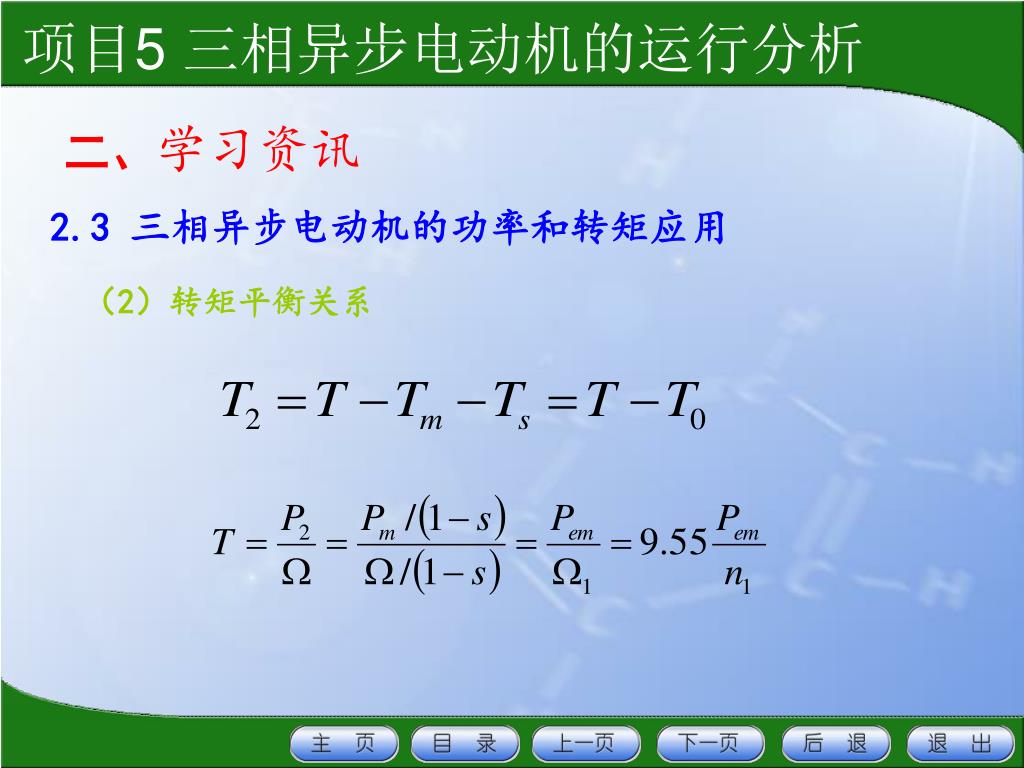 项目5 三相异步电动机的运行分析

二、学习资讯

2.3 三相异步电动机的功率和转矩应用

（2）转矩平衡关系

$T_2 = T - T_m - T_s = T - T_0$

$T = \frac{P_2}{\Omega} = \frac{P_m/(1-s)}{\Omega/(1-s)} = \frac{P_{em}}{\Omega_1} = 9.55\frac{P_{em}}{n_1}$

主 页 目 录 上一页 下一页 后 退 退 出